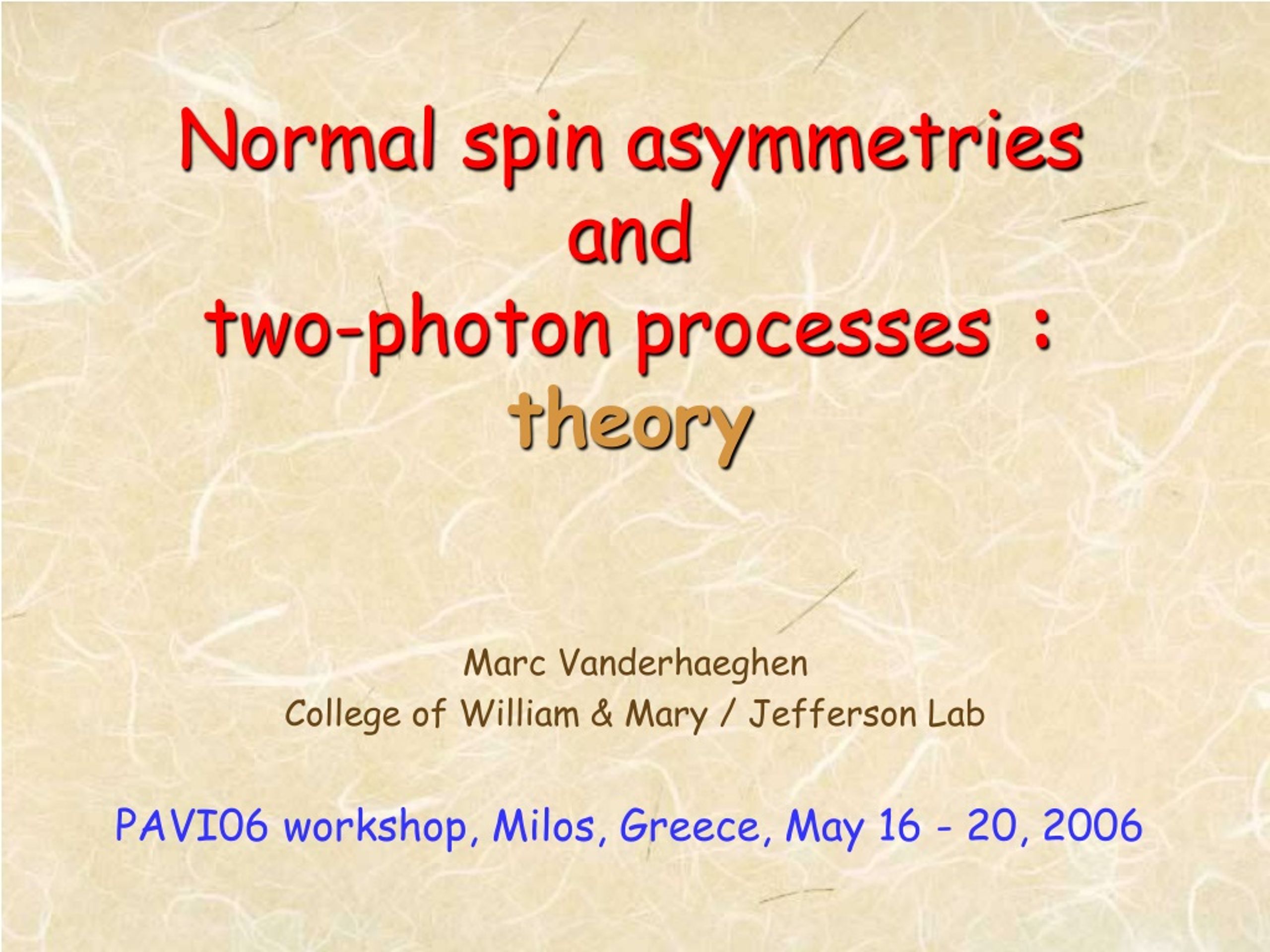 Normal spin asymmetries
and
two-photon processes :
theory

Marc Vanderhaeghen
College of William & Mary / Jefferson Lab

PAVI06 workshop, Milos, Greece, May 16 - 20, 2006